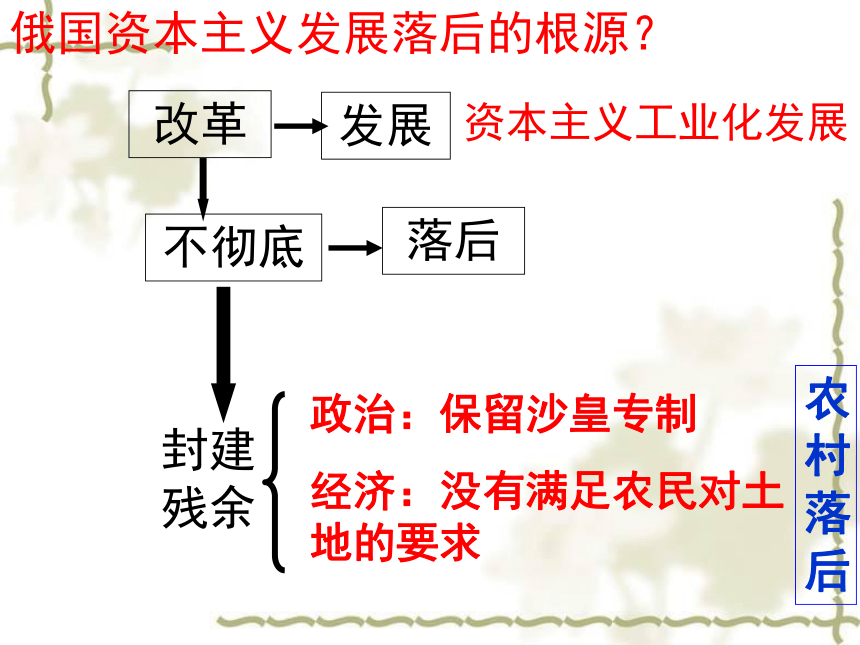 俄国资本主义发展落后的根源？

改革

发展

资本主义工业化发展

不彻底

落后

封建残余

政治：保留沙皇专制

经济：没有满足农民对土地的要求

农村落后